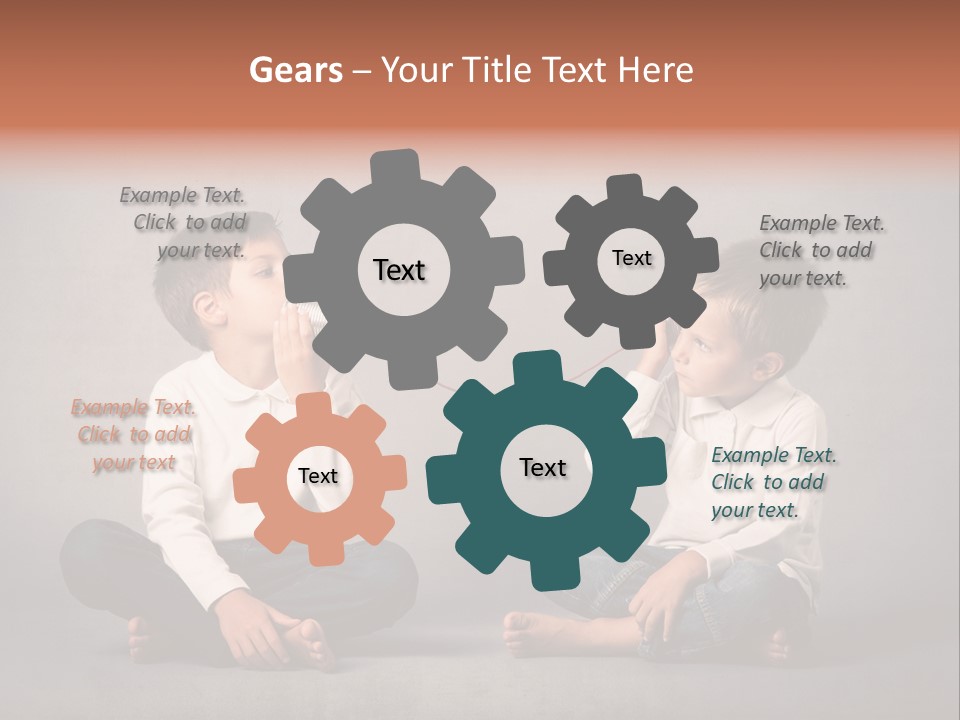 Gears – Your Title Text Here

Example Text. Click to add your text.

Text

Text

Example Text. Click to add your text.

Example Text. Click to add your text

Text

Text

Example Text. Click to add your text.